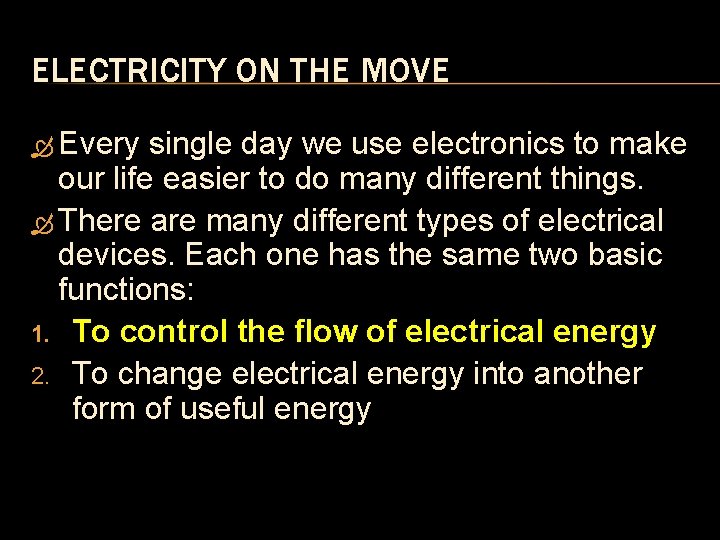 ELECTRICITY ON THE MOVE

Every single day we use electronics to make our life easier to do many different things.

There are many different types of electrical devices. Each one has the same two basic functions:

1. To control the flow of electrical energy
2. To change electrical energy into another form of useful energy